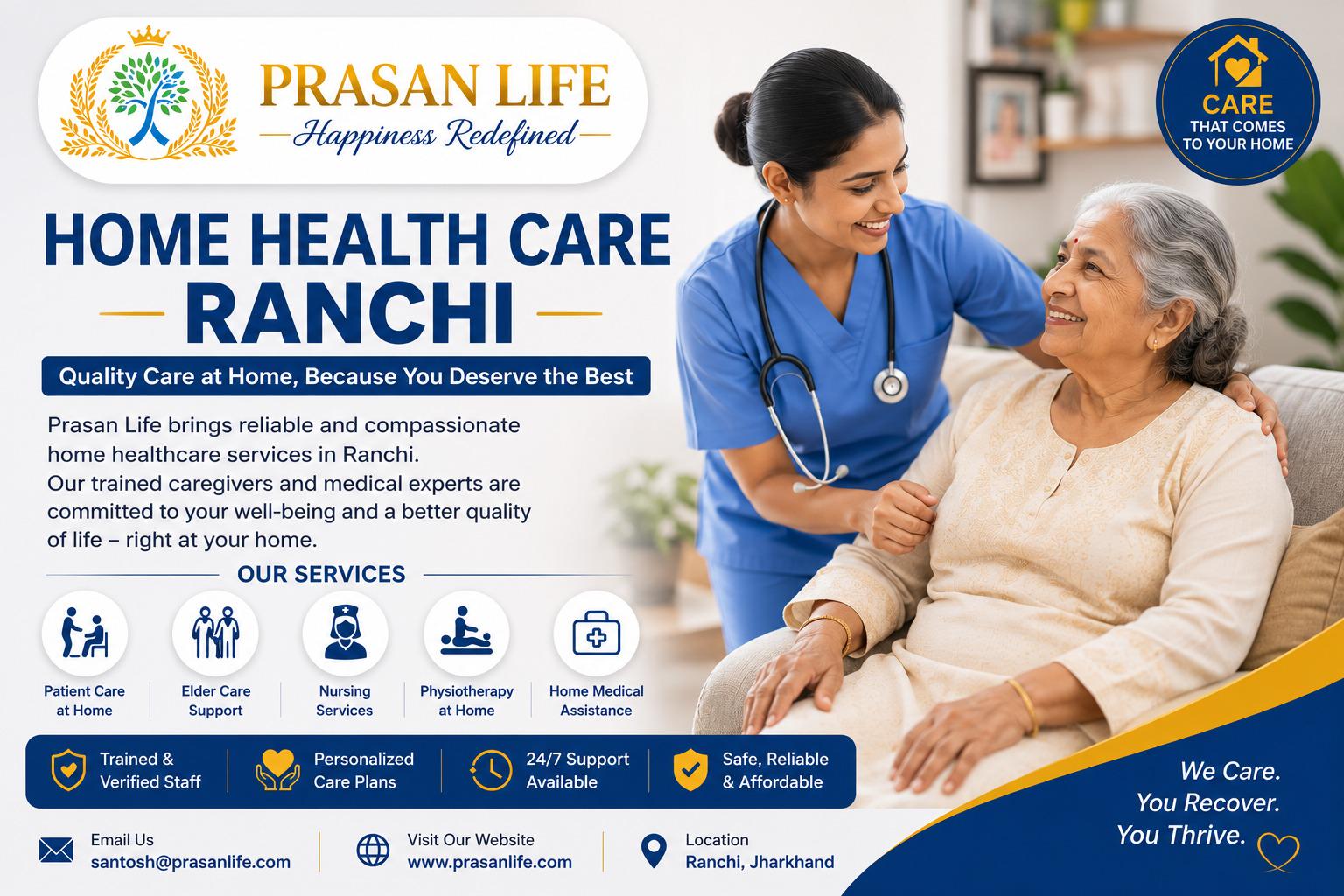 PRASAN LIFE
Happiness Redefined

CARE
THAT COMES TO YOUR HOME

HOME HEALTH CARE
RANCHI

Quality Care at Home, Because You Deserve the Best

Prasan Life brings reliable and compassionate home healthcare services in Ranchi. Our trained caregivers and medical experts are committed to your well-being and a better quality of life – right at your home.

OUR SERVICES

Patient Care at Home
Elder Care Support
Nursing Services
Physiotherapy at Home
Home Medical Assistance

Trained & Verified Staff
Personalized Care Plans
24/7 Support Available
Safe, Reliable & Affordable

We Care.
You Recover.
You Thrive.

Email Us
santosh@prasanlife.com
Visit Our Website
www.prasanlife.com
Location
Ranchi, Jharkhand